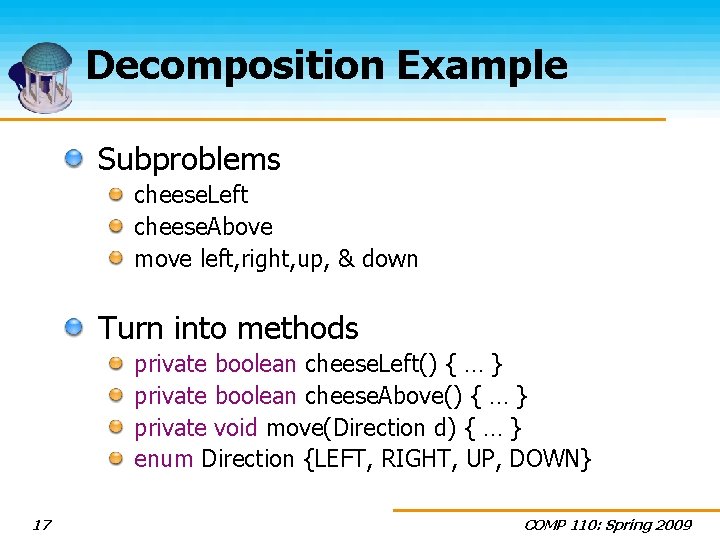 Decomposition Example

Subproblems
cheeseLeft
cheeseAbove
move left,right,up, & down

Turn into methods
private boolean cheeseLeft() { … }
private boolean cheeseAbove() { … }
private void move(Direction d) { … }
enum Direction {LEFT, RIGHT, UP, DOWN}

17

COMP 110: Spring 2009